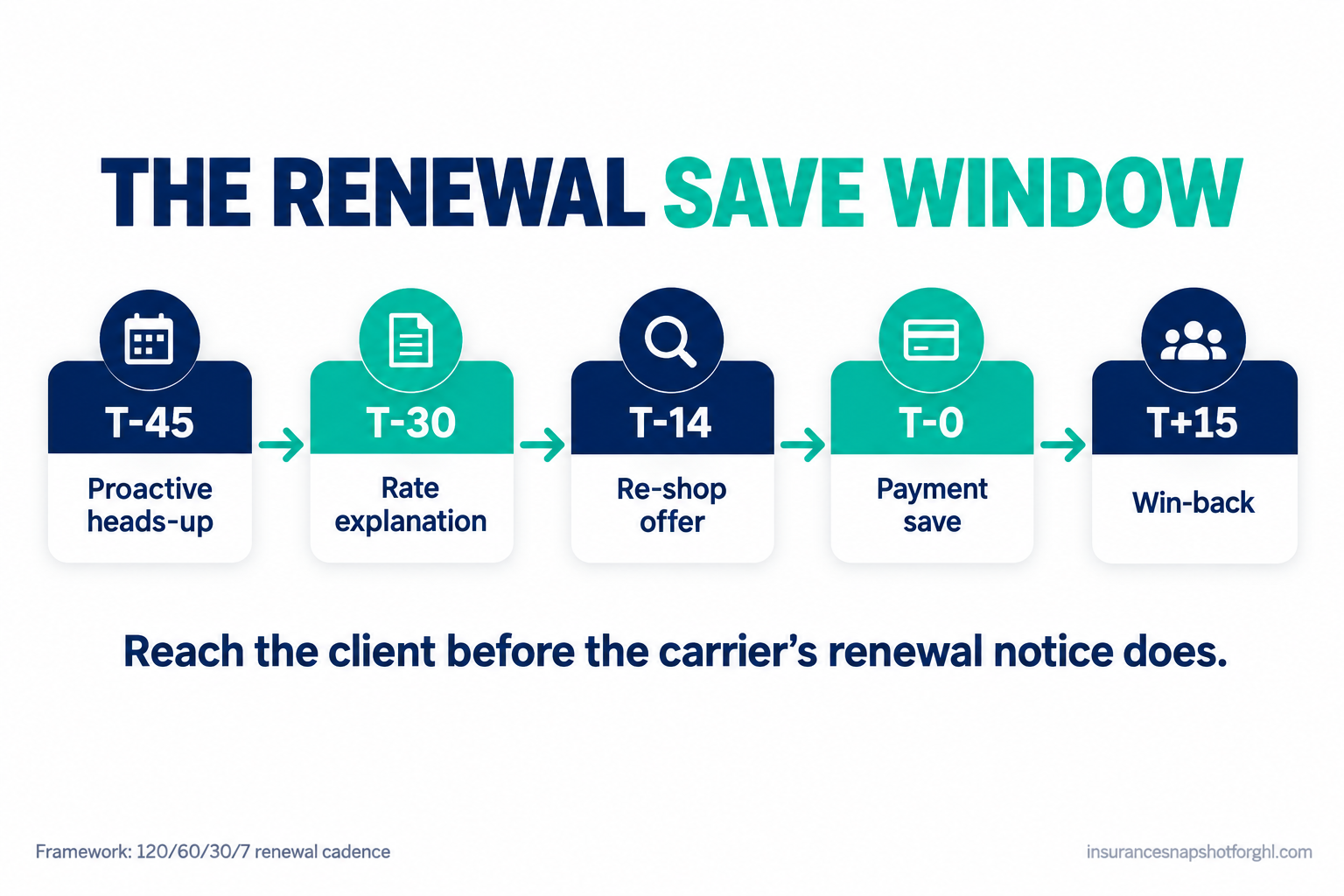 THE RENEWAL SAVE WINDOW

T-45
Proactive heads-up

T-30
Rate explanation

T-14
Re-shop offer

T-0
Payment save

T+15
Win-back

Reach the client before the carrier's renewal notice does.

Framework: 120/60/30/7 renewal cadence

insurancesnapshotforghl.com